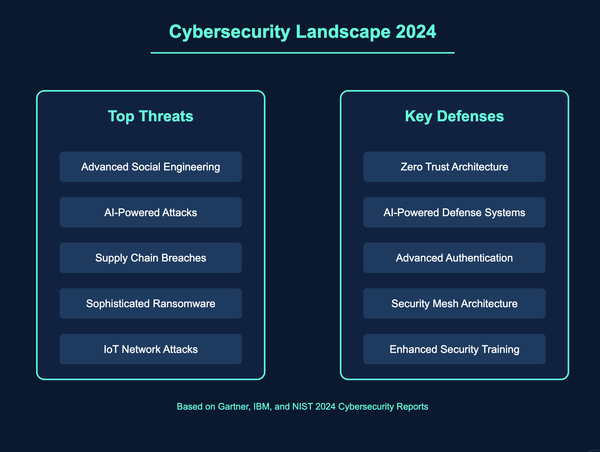 Cybersecurity Landscape 2024

Top Threats

Advanced Social Engineering

AI-Powered Attacks

Supply Chain Breaches

Sophisticated Ransomware

IoT Network Attacks

Key Defenses

Zero Trust Architecture

AI-Powered Defense Systems

Advanced Authentication

Security Mesh Architecture

Enhanced Security Training

Based on Gartner, IBM, and NIST 2024 Cybersecurity Reports